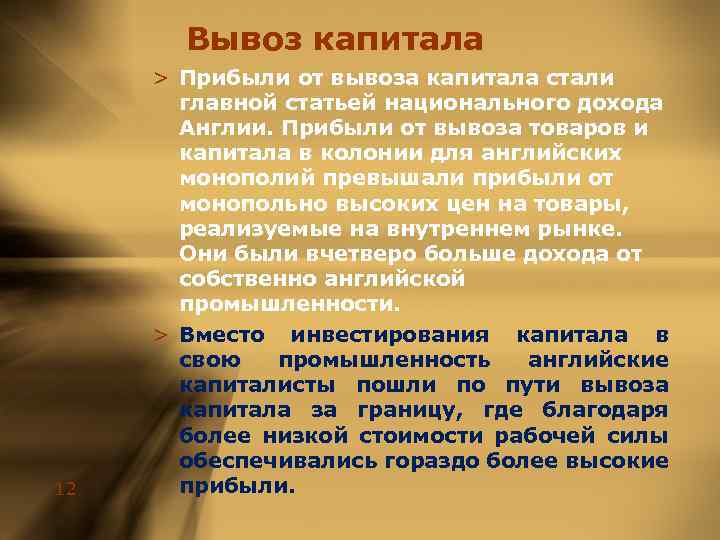 Вывоз капитала

> Прибыли от вывоза капитала стали главной статьей национального дохода Англии. Прибыли от вывоза товаров и капитала в колонии для английских монополий превышали прибыли от монопольно высоких цен на товары, реализуемые на внутреннем рынке. Они были вчетверо больше дохода от собственно английской промышленности.

> Вместо инвестирования капитала в свою промышленность английские капиталисты пошли по пути вывоза капитала за границу, где благодаря более низкой стоимости рабочей силы обеспечивались гораздо более высокие прибыли.

12